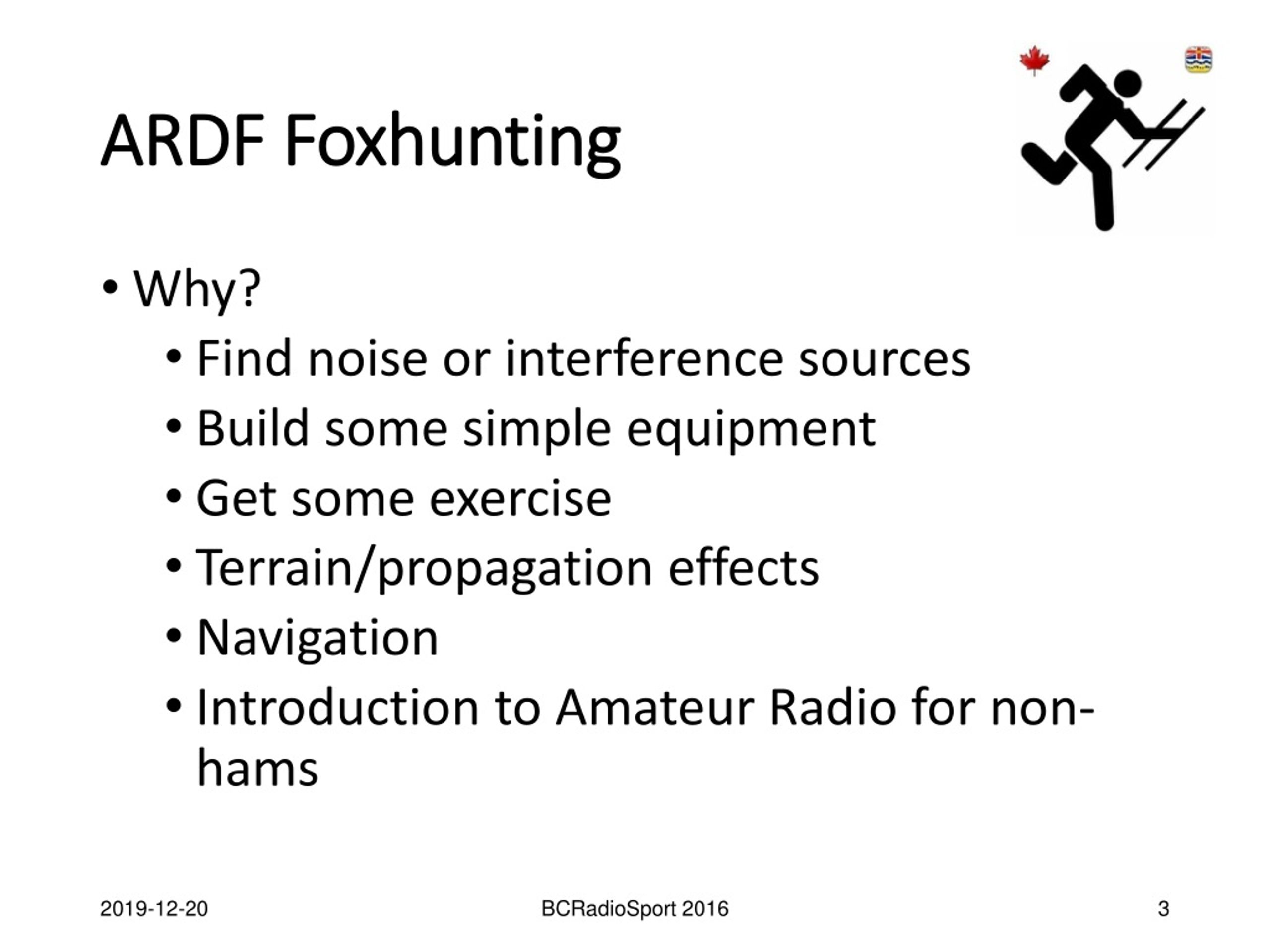 ARDF Foxhunting

• Why?
  • Find noise or interference sources
  • Build some simple equipment
  • Get some exercise
  • Terrain/propagation effects
  • Navigation
  • Introduction to Amateur Radio for non-hams

2019-12-20 BCRadioSport 2016 3